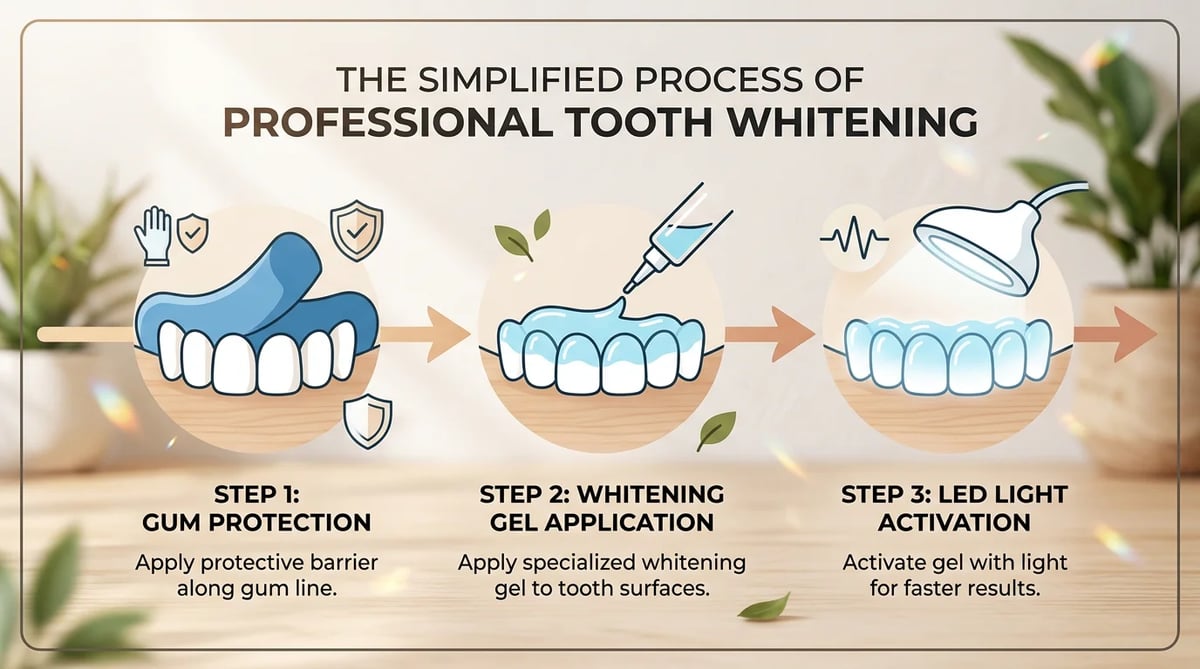 THE SIMPLIFIED PROCESS OF
PROFESSIONAL TOOTH WHITENING

STEP 1:
GUM PROTECTION

Apply protective barrier along gum line.

STEP 2: WHITENING
GEL APPLICATION

Apply specialized whitening gel to tooth surfaces.

STEP 3: LED LIGHT
ACTIVATION

Activate gel with light for faster results.